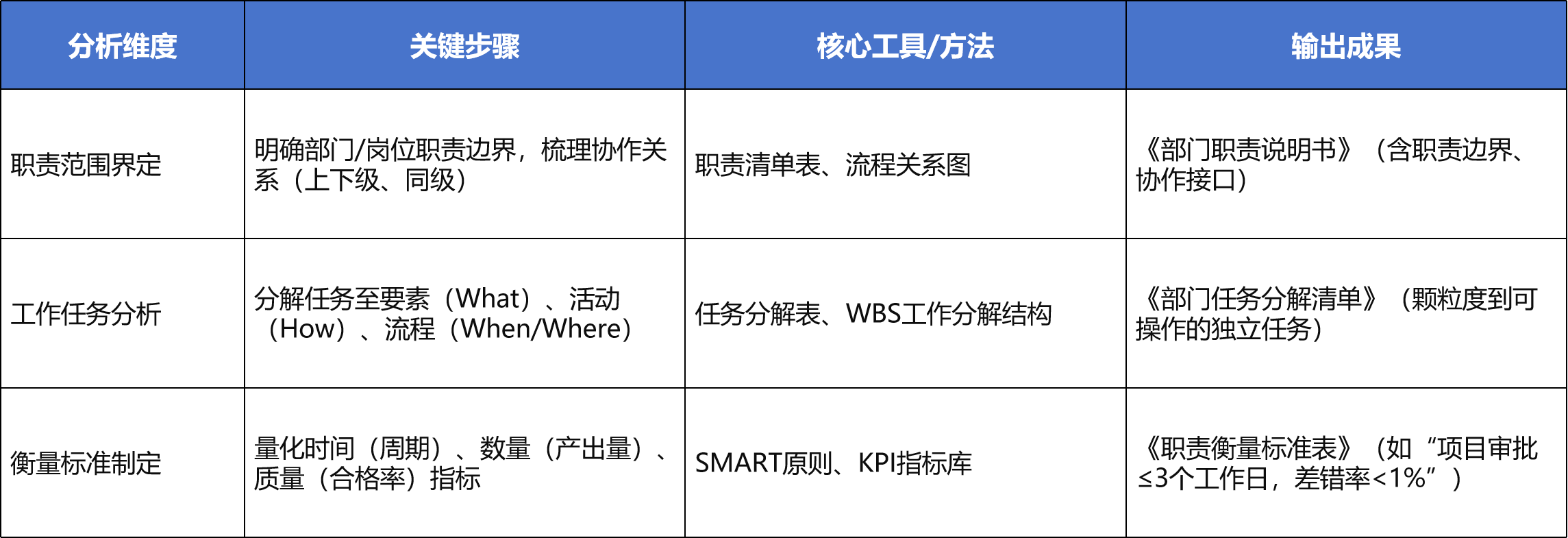 | 分析维度 | 关键步骤 | 核心工具/方法 | 输出成果 |
|---|---|---|---|
| 职责范围界定 | 明确部门/岗位职责边界，梳理协作关系（上下级、同级） | 职责清单表、流程关系图 | 《部门职责说明书》（含职责边界、协作接口） |
| 工作任务分析 | 分解任务至要素（What）、活动（How）、流程（When/Where） | 任务分解表、WBS工作分解结构 | 《部门任务分解清单》（颗粒度到可操作的独立任务） |
| 衡量标准制定 | 量化时间（周期）、数量（产出量）、质量（合格率）指标 | SMART原则、KPI指标库 | 《职责衡量标准表》（如“项目审批≤3个工作日，差错率<1%”） |